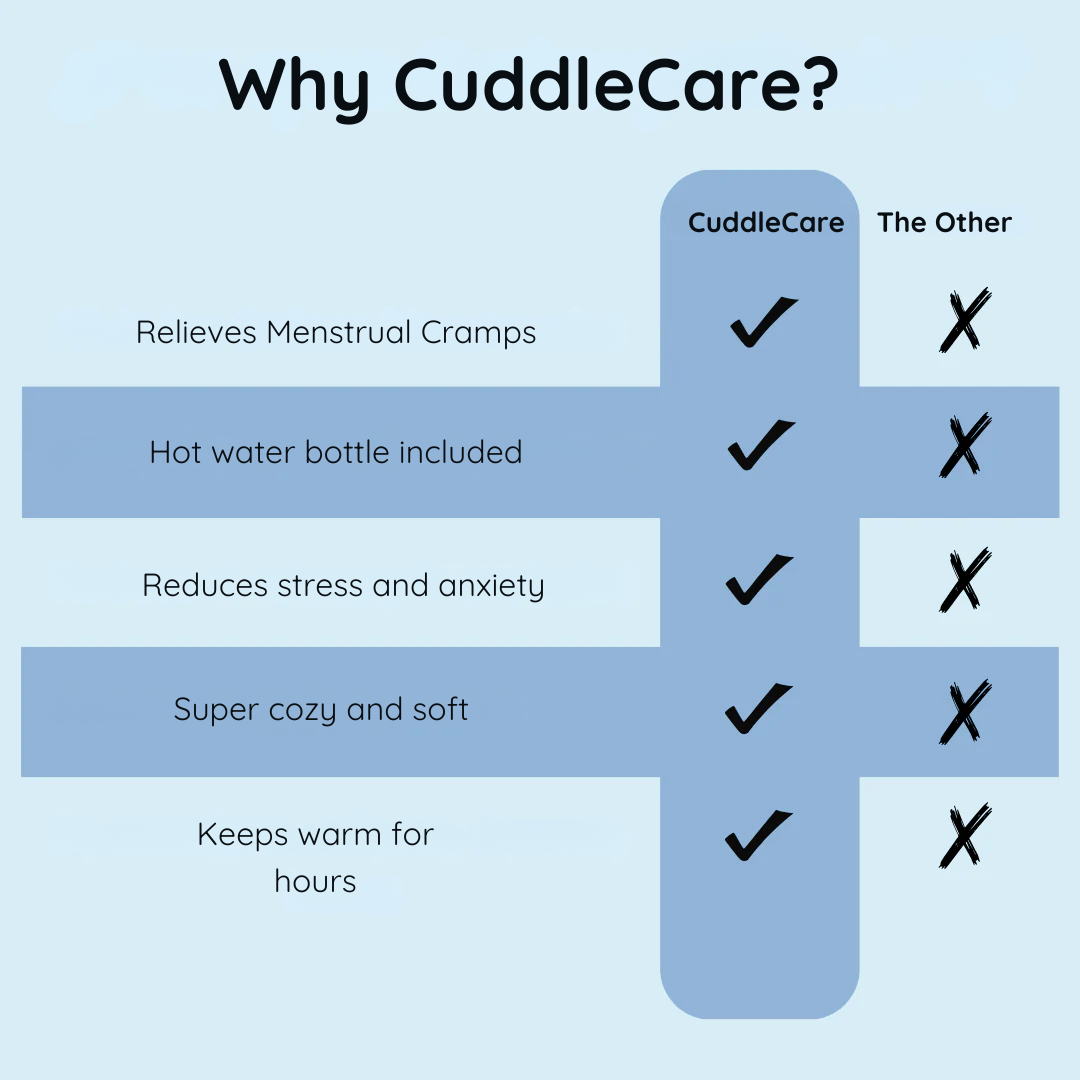 Why CuddleCare?

| | CuddleCare | The Other |
|---|---|---|
| Relieves Menstrual Cramps | ✓ | ✗ |
| Hot water bottle included | ✓ | ✗ |
| Reduces stress and anxiety | ✓ | ✗ |
| Super cozy and soft | ✓ | ✗ |
| Keeps warm for hours | ✓ | ✗ |